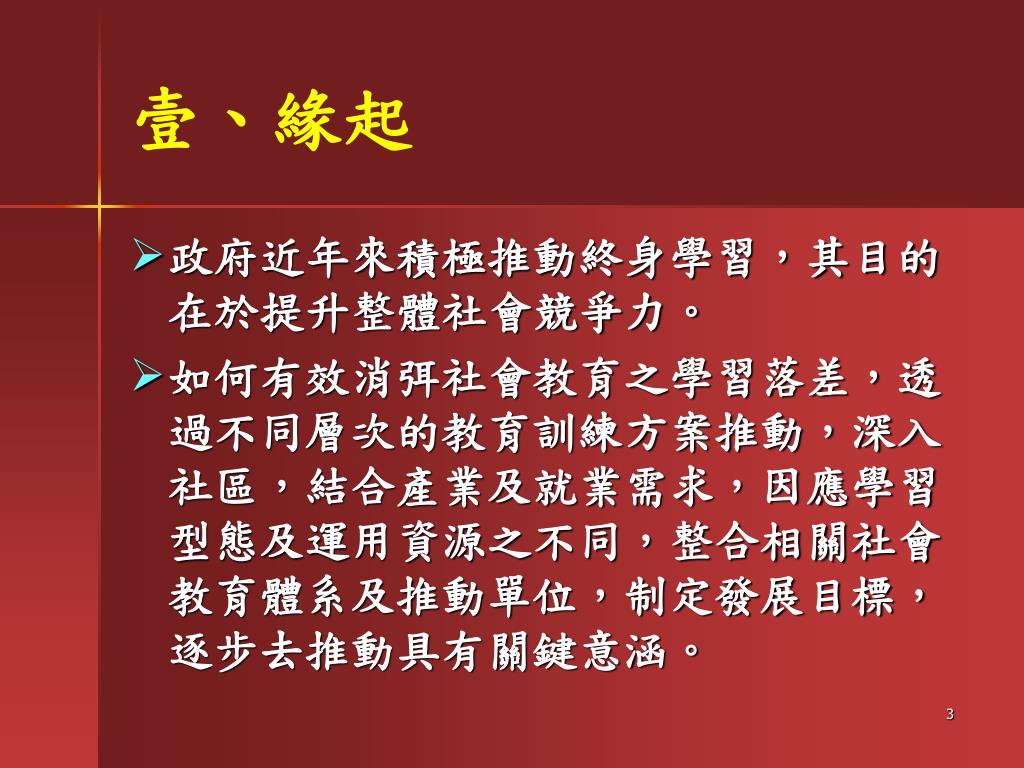 壹、緣起

➢政府近年來積極推動終身學習，其目的在於提升整體社會競爭力。

➢如何有效消弭社會教育之學習落差，透過不同層次的教育訓練方案推動，深入社區，結合產業及就業需求，因應學習型態及運用資源之不同，整合相關社會教育體系及推動單位，制定發展目標，逐步去推動具有關鍵意涵。

3